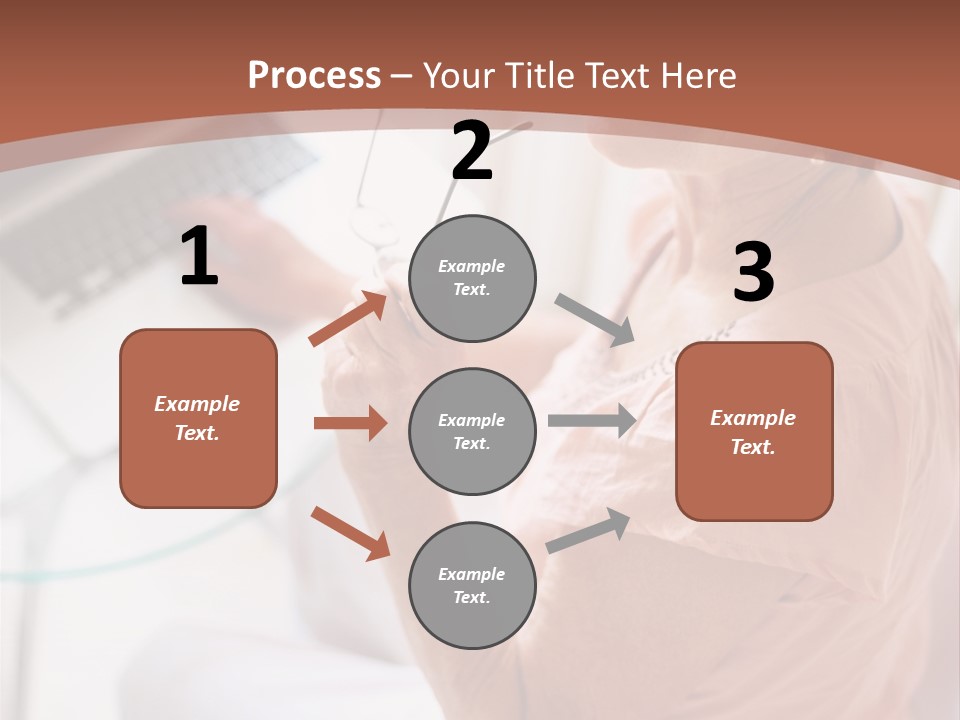 Process – Your Title Text Here

1

Example Text.

2

Example Text.

Example Text.

Example Text.

3

Example Text.